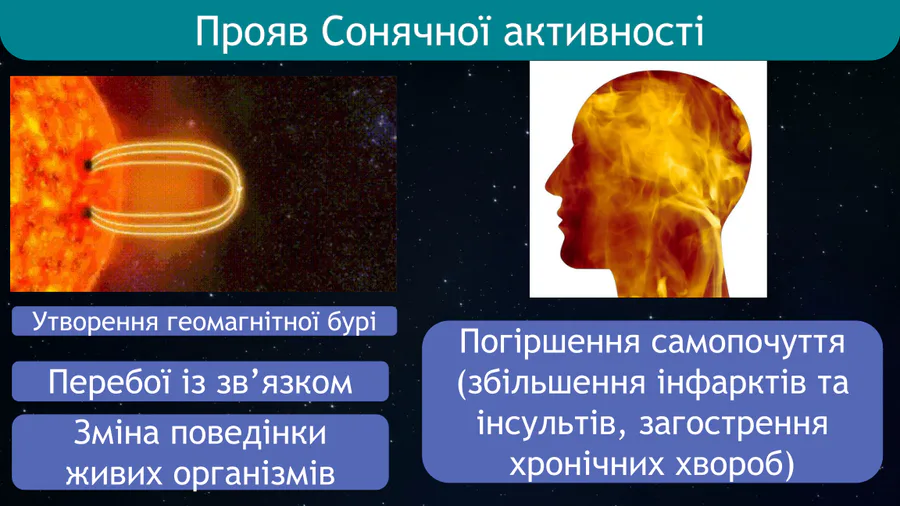 Прояв Сонячної активності

Утворення геомагнітної бурі

Перебої із зв’язком

Зміна поведінки живих організмів

Погіршення самопочуття (збільшення інфарктів та інсультів, загострення хронічних хвороб)